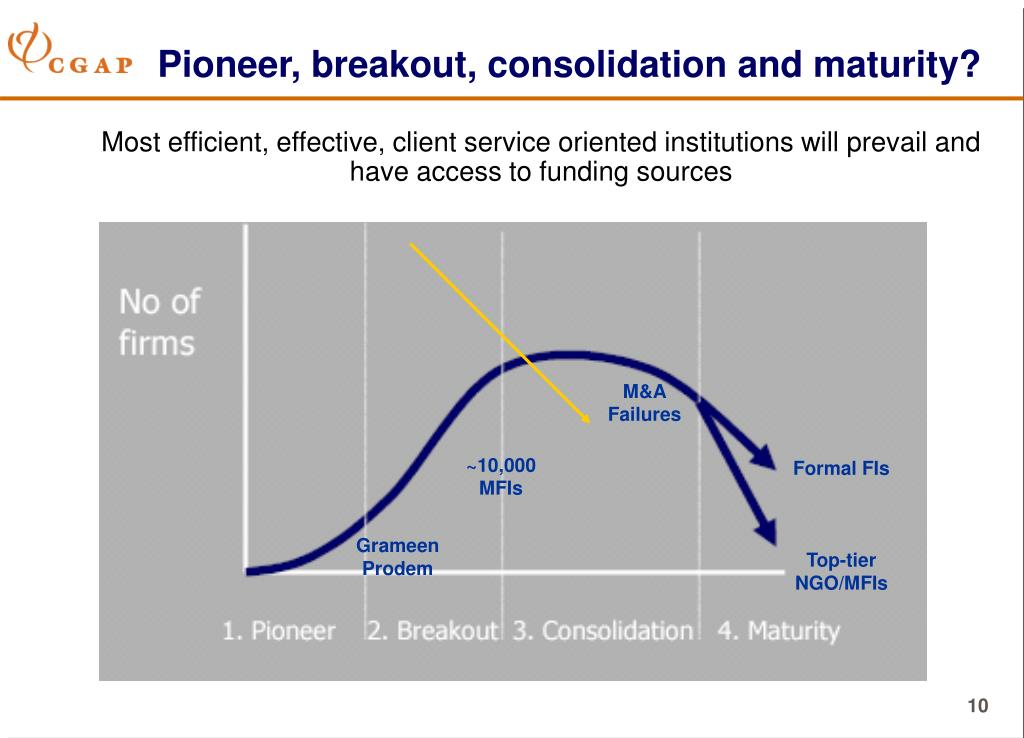 CGAP Pioneer, breakout, consolidation and maturity?

Most efficient, effective, client service oriented institutions will prevail and have access to funding sources

No of firms

M&A Failures

~10,000 MFIs

Formal FIs

Grameen Prodem

Top-tier NGO/MFIs

1. Pioneer 2. Breakout 3. Consolidation 4. Maturity

10